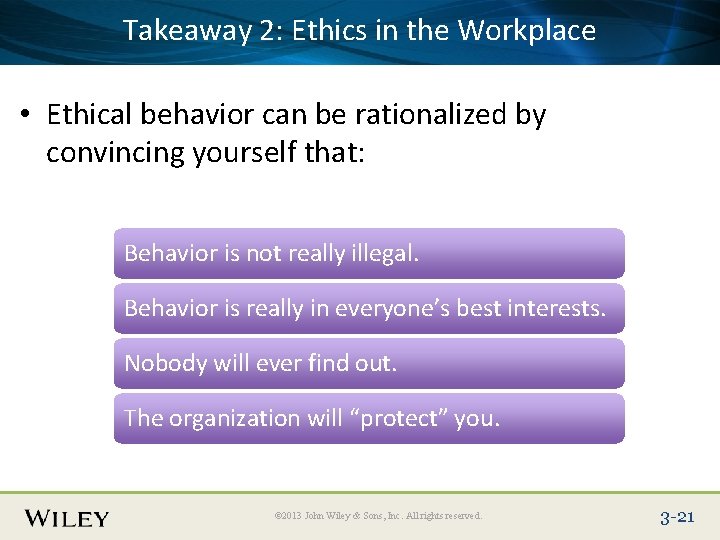 Takeaway 2: Ethics in the Workplace

• Ethical behavior can be rationalized by convincing yourself that:

Behavior is not really illegal.

Behavior is really in everyone's best interests.

Nobody will ever find out.

The organization will "protect" you.

WILEY

©2013 John Wiley & Sons, Inc. All rights reserved.

3-21